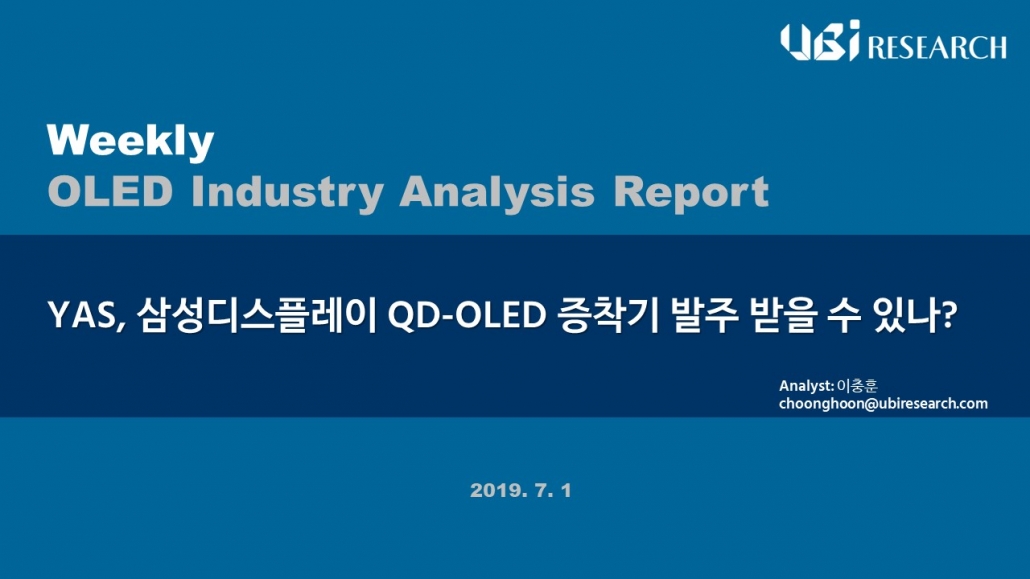 UBI RESEARCH

Weekly
OLED Industry Analysis Report

YAS, 삼성디스플레이 QD-OLED 증착기 발주 받을 수 있나?

Analyst: 이충훈
choonghoon@ubiresearch.com

2019. 7. 1